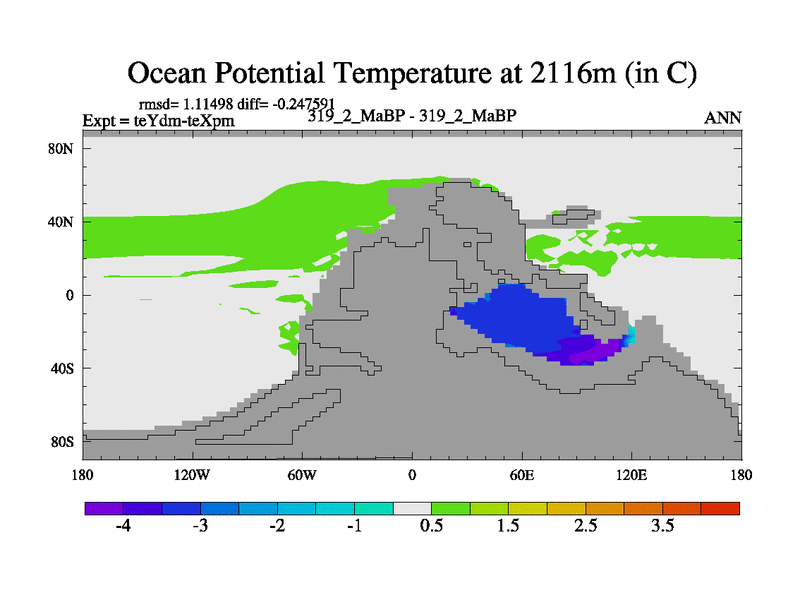 Ocean Potential Temperature at 2116m (in C)

rmsd= 1.11498 diff= -0.247591

Expt = teYdm-teXpm

319_2_MaBP - 319_2_MaBP

ANN

80N
40N
0
40S
80S

180
120W
60W
0
60E
120E
180

-4
-3
-2
-1
0.5
1.5
2.5
3.5